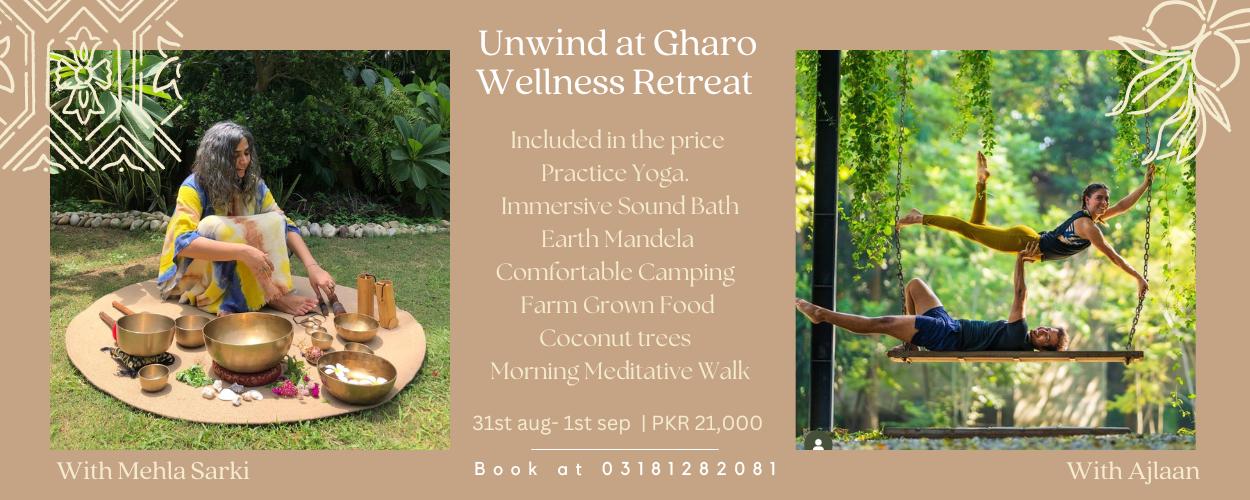 Unwind at Gharo Wellness Retreat

Included in the price
Practice Yoga.
Immersive Sound Bath
Earth Mandela
Comfortable Camping
Farm Grown Food
Coconut trees
Morning Meditative Walk

31st aug- 1st sep | PKR 21,000

Book at 03181282081

With Mehla Sarki

With Ajlaan